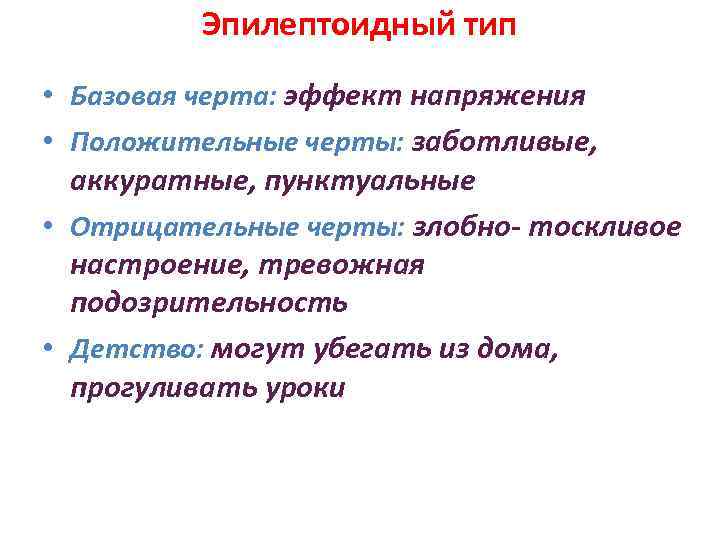 Эпилептоидный тип

• Базовая черта: эффект напряжения
• Положительные черты: заботливые, аккуратные, пунктуальные
• Отрицательные черты: злобно- тоскливое настроение, тревожная подозрительность
• Детство: могут убегать из дома, прогуливать уроки